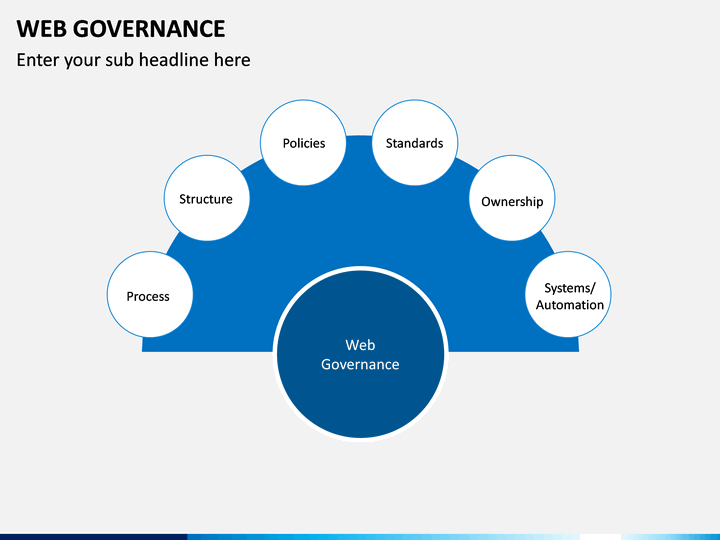 WEB GOVERNANCE
Enter your sub headline here

Process
Structure
Policies
Standards
Ownership
Systems/ Automation

Web Governance